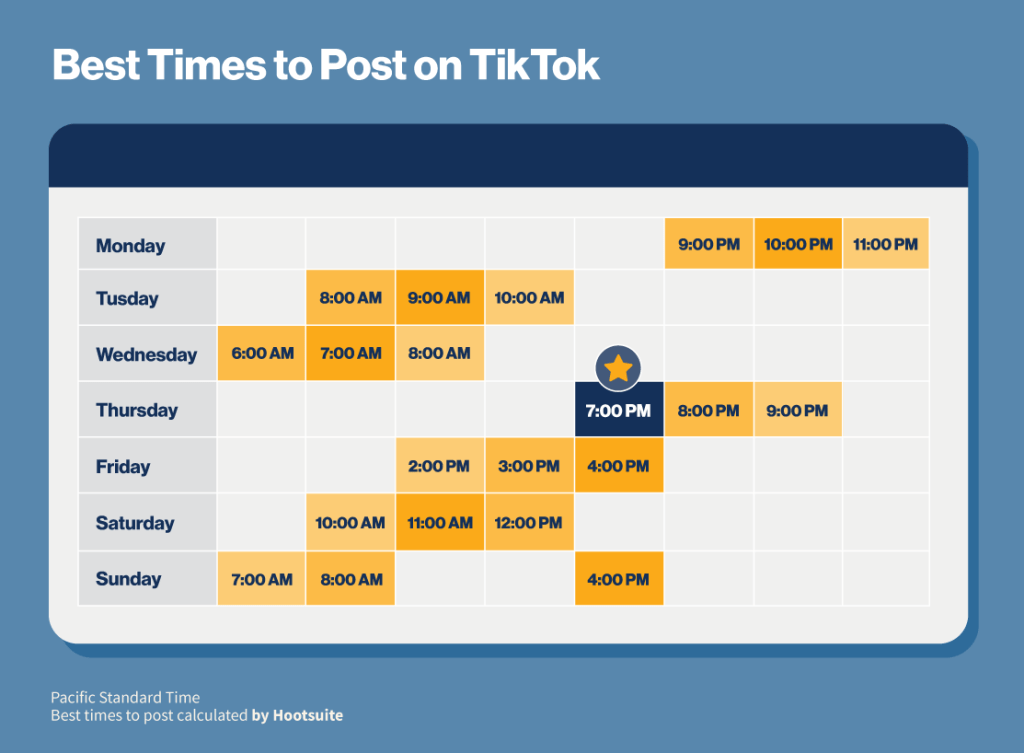 Best Times to Post on TikTok

| | | | | | | | | |
|---|---|---|---|---|---|---|---|---|
| Monday | | | | | | 9:00 PM | 10:00 PM | 11:00 PM |
| Tusday | | 8:00 AM | 9:00 AM | 10:00 AM | | | | |
| Wednesday | 6:00 AM | 7:00 AM | 8:00 AM | | | | | |
| Thursday | | | | | 7:00 PM | 8:00 PM | 9:00 PM | |
| Friday | | | 2:00 PM | 3:00 PM | 4:00 PM | | | |
| Saturday | | 10:00 AM | 11:00 AM | 12:00 PM | | | | |
| Sunday | 7:00 AM | 8:00 AM | | | 4:00 PM | | | |

Pacific Standard Time
Best times to post calculated by Hootsuite